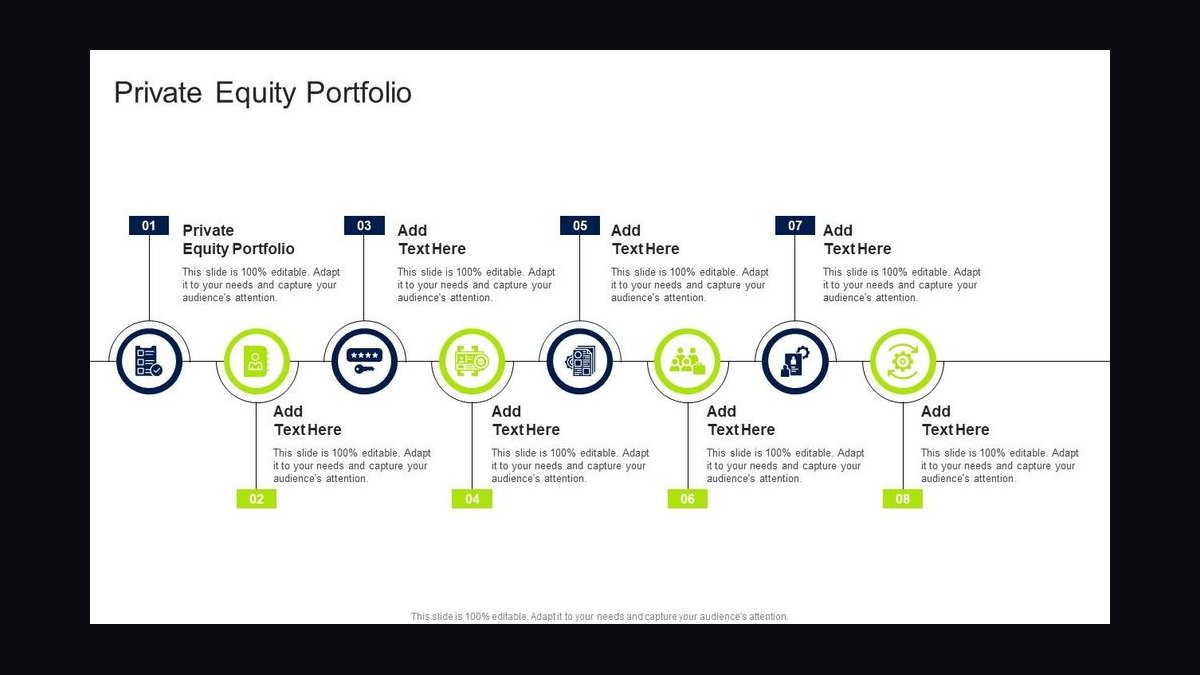 Private Equity Portfolio

01
Private Equity Portfolio
This slide is 100% editable. Adapt it to your needs and capture your audience's attention.

03
Add Text Here
This slide is 100% editable. Adapt it to your needs and capture your audience's attention.

05
Add Text Here
This slide is 100% editable. Adapt it to your needs and capture your audience's attention.

07
Add Text Here
This slide is 100% editable. Adapt it to your needs and capture your audience's attention.

Add Text Here
This slide is 100% editable. Adapt it to your needs and capture your audience's attention.
02

Add Text Here
This slide is 100% editable. Adapt it to your needs and capture your audience's attention.
04

Add Text Here
This slide is 100% editable. Adapt it to your needs and capture your audience's attention.
06

Add Text Here
This slide is 100% editable. Adapt it to your needs and capture your audience's attention.
08

This slide is 100% editable. Adapt it to your needs and capture your audience's attention.